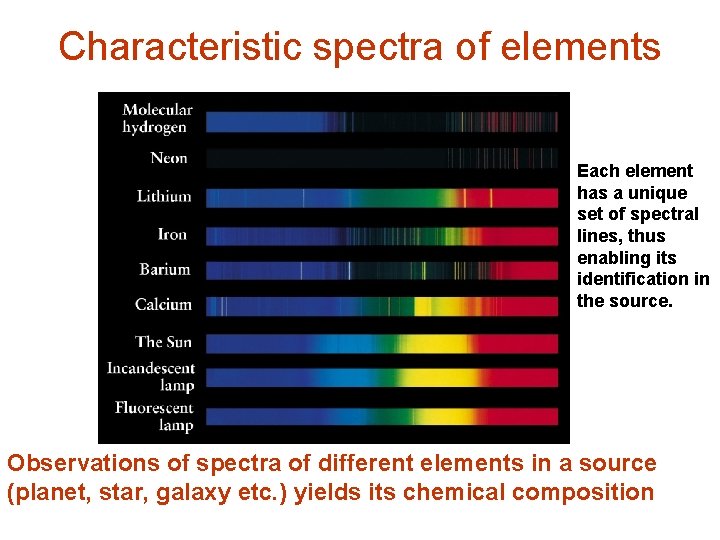 Characteristic spectra of elements

Molecular hydrogen
Neon
Lithium
Iron
Barium
Calcium
The Sun
Incandescent lamp
Fluorescent lamp

Each element has a unique set of spectral lines, thus enabling its identification in the source.

Observations of spectra of different elements in a source (planet, star, galaxy etc.) yields its chemical composition